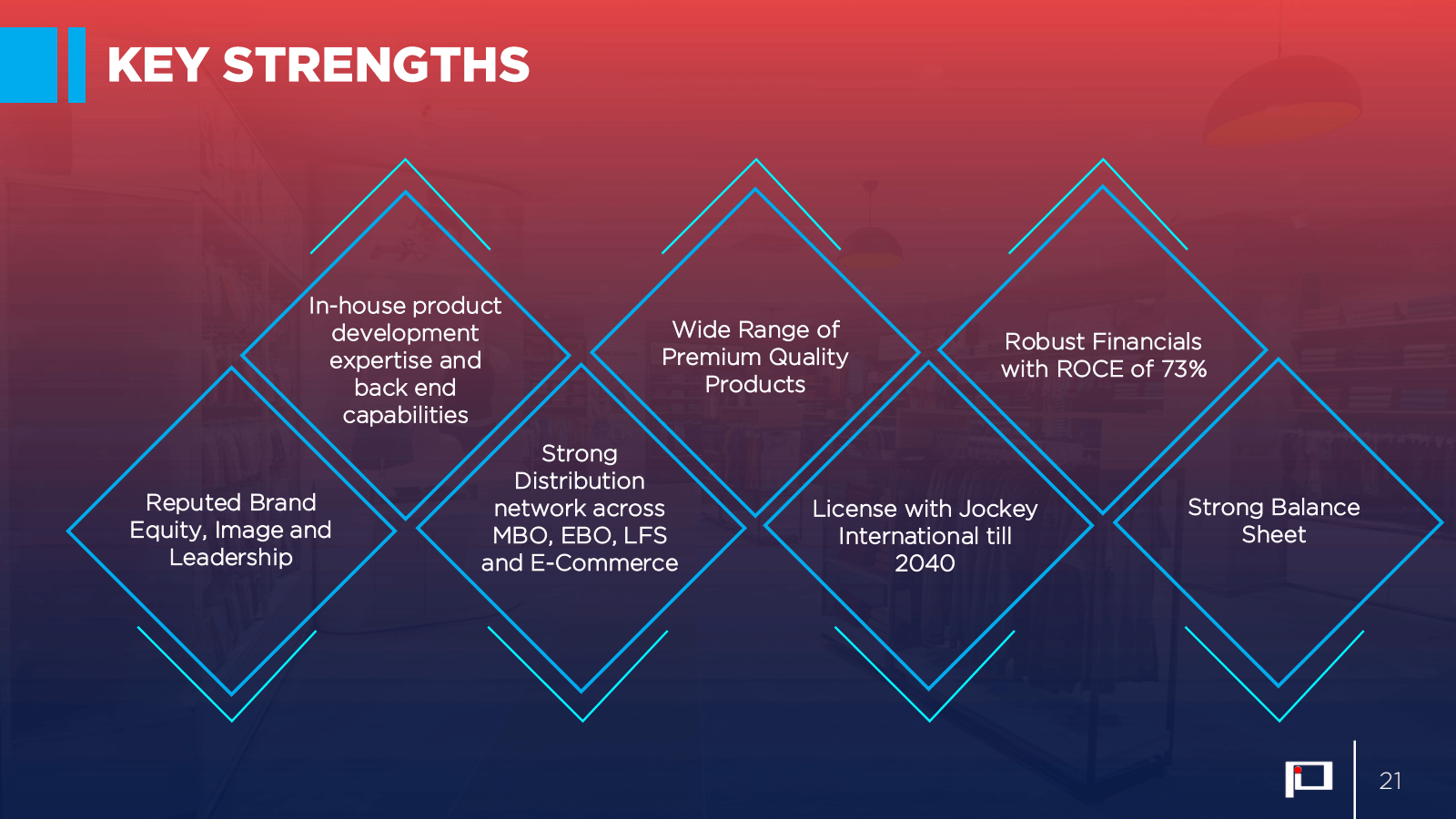 KEY STRENGTHS

Reputed Brand Equity, Image and Leadership

In-house product development expertise and back end capabilities

Strong Distribution network across MBO, EBO, LFS and E-Commerce

Wide Range of Premium Quality Products

License with Jockey International till 2040

Robust Financials with ROCE of 73%

Strong Balance Sheet

21